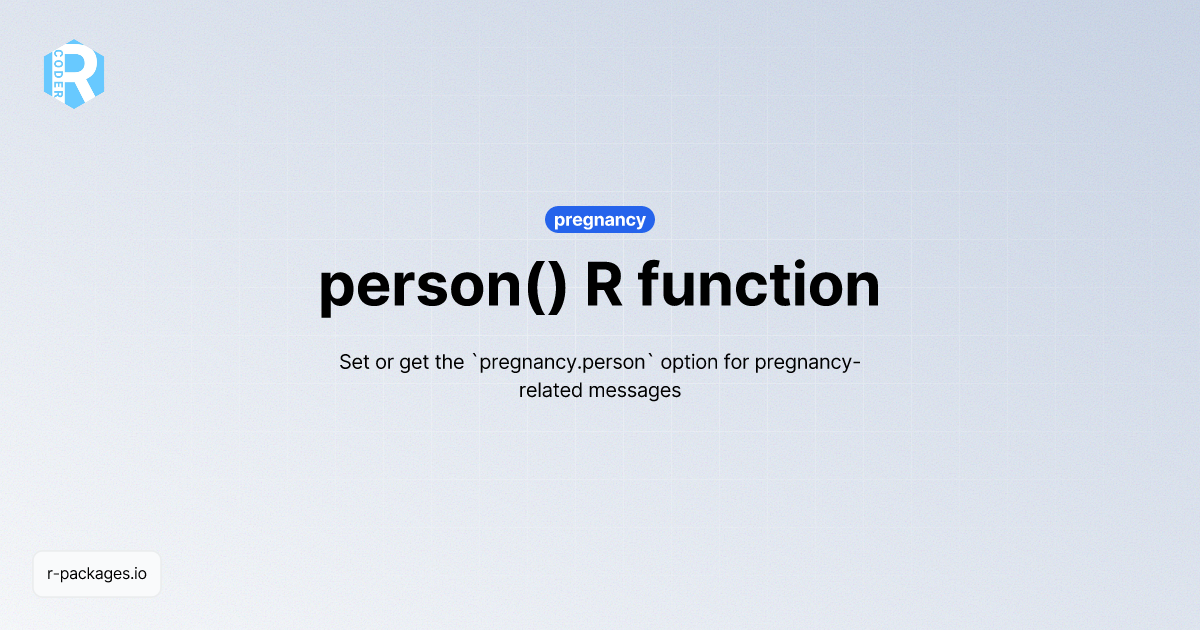 R CODER

pregnancy

person() R function

Set or get the `pregnancy.person` option for pregnancy-related messages

r-packages.io